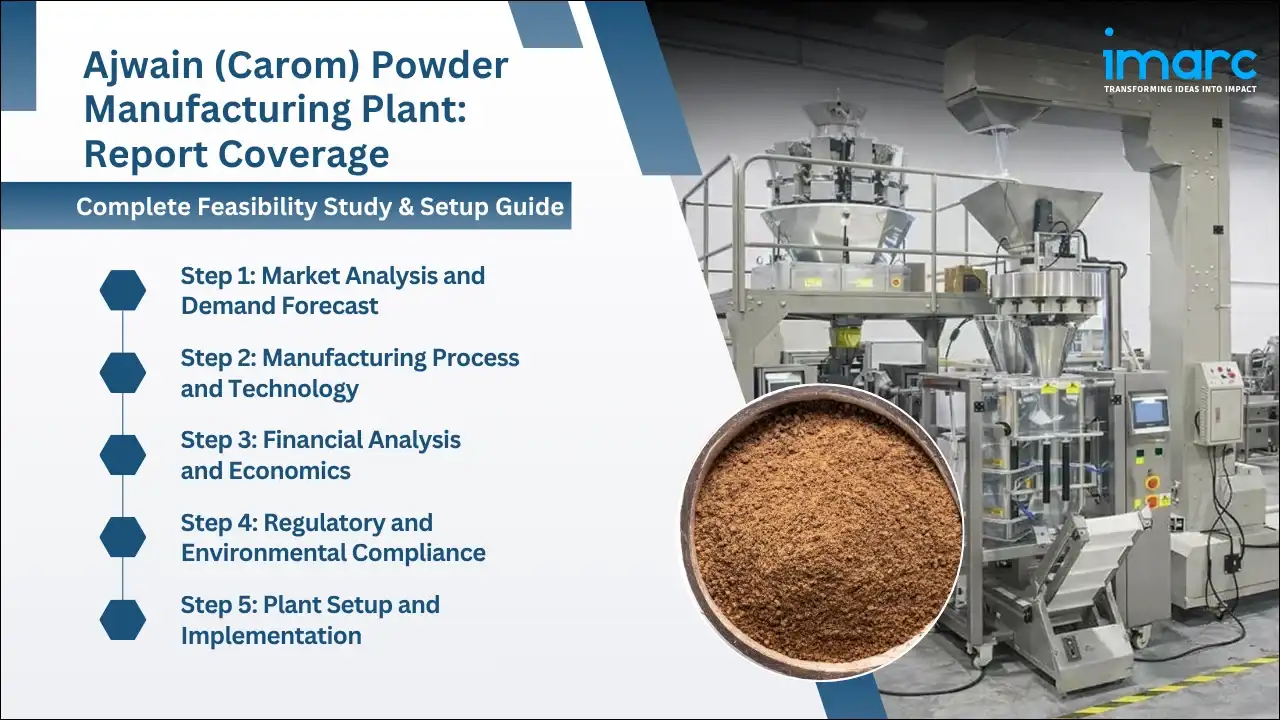 Ajwain (Carom) Powder Manufacturing Plant: Report Coverage

Complete Feasibility Study & Setup Guide

Step 1: Market Analysis and Demand Forecast

Step 2: Manufacturing Process and Technology

Step 3: Financial Analysis and Economics

Step 4: Regulatory and Environmental Compliance

Step 5: Plant Setup and Implementation

imarc
TRANSFORMING IDEAS INTO IMPACT